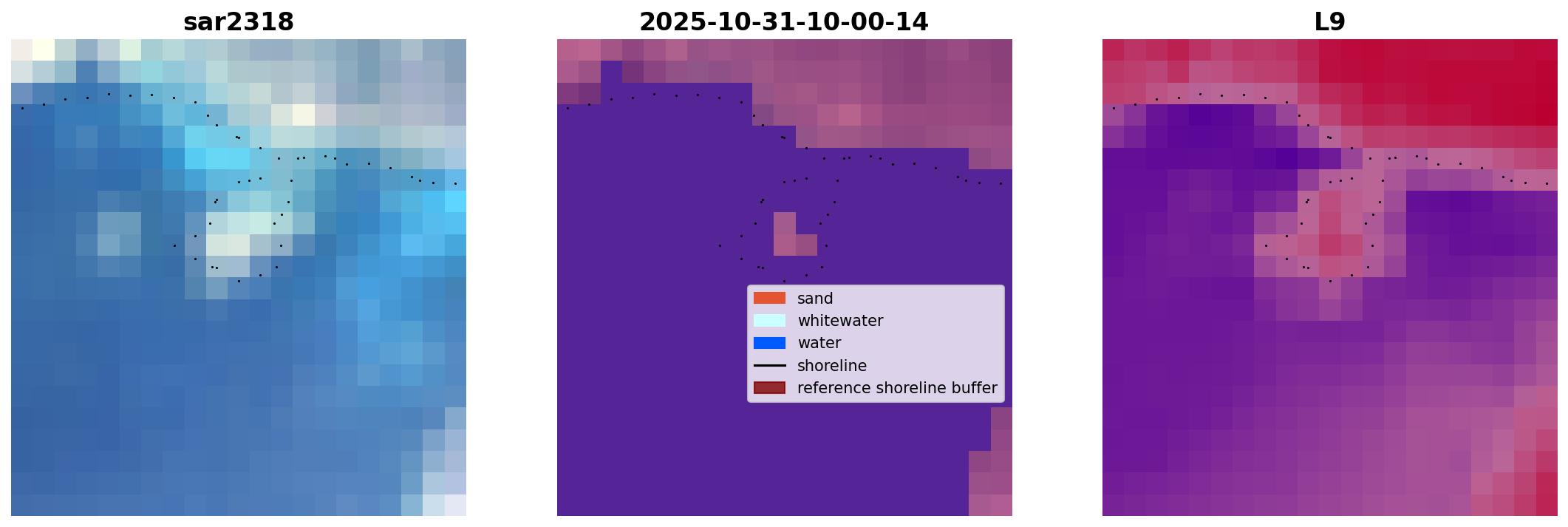 sar2318

2025-10-31-10-00-14

sand
whitewater
water
shoreline
reference shoreline buffer

L9